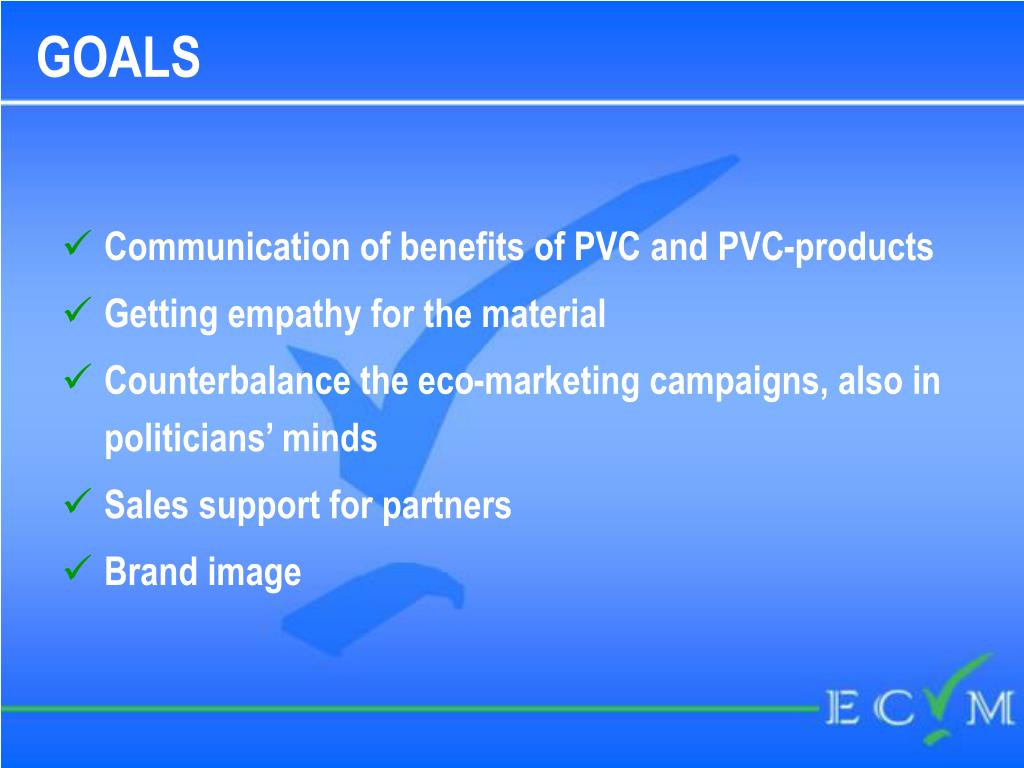 GOALS

✓ Communication of benefits of PVC and PVC-products
✓ Getting empathy for the material
✓ Counterbalance the eco-marketing campaigns, also in politicians' minds
✓ Sales support for partners
✓ Brand image

ECVM